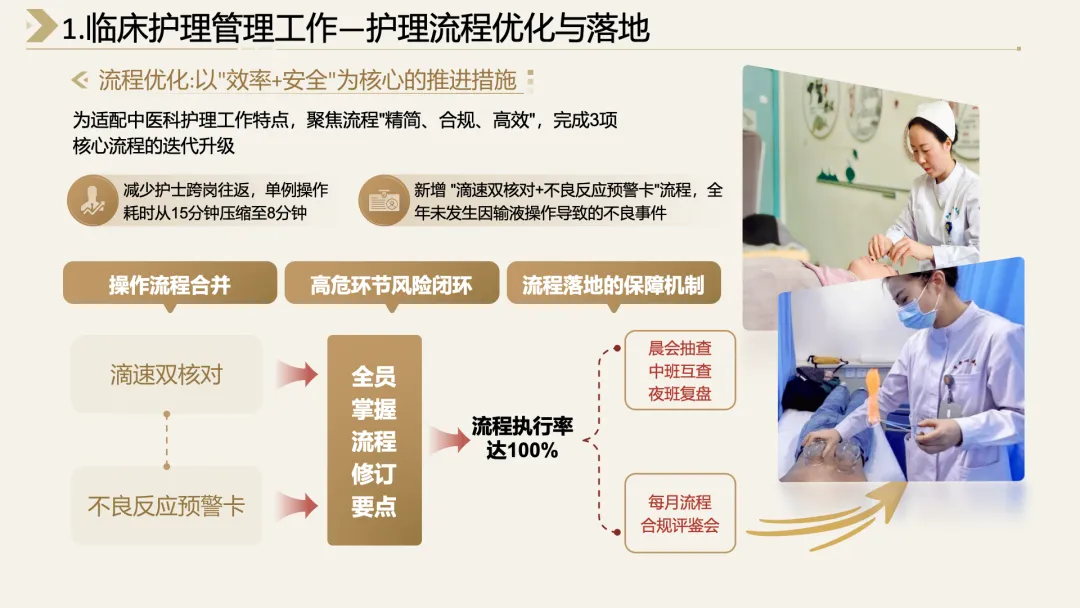 1.临床护理管理工作—护理流程优化与落地

流程优化:以"效率+安全"为核心的推进措施

为适配中医科护理工作特点，聚焦流程"精简、合规、高效"，完成3项核心流程的迭代升级

减少护士跨岗往返，单例操作耗时从15分钟压缩至8分钟

新增 "滴速双核对+不良反应预警卡"流程，全年未发生因输液操作导致的不良事件

操作流程合并

高危环节风险闭环

流程落地的保障机制

滴速双核对

不良反应预警卡

全员掌握流程修订要点

流程执行率达100%

晨会抽查
中班互查
夜班复盘

每月流程合规评鉴会